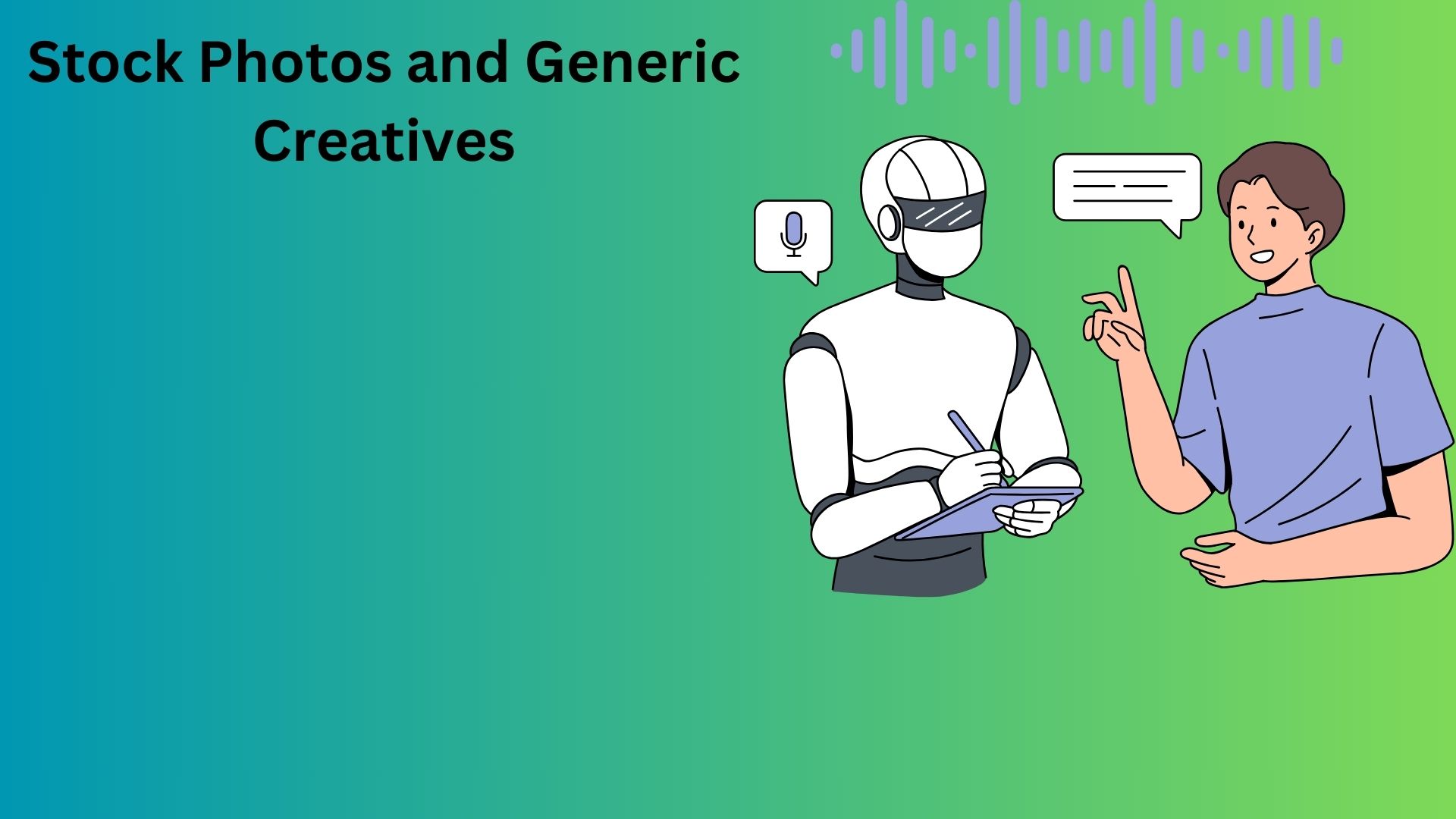 Stock Photos and Generic Creatives